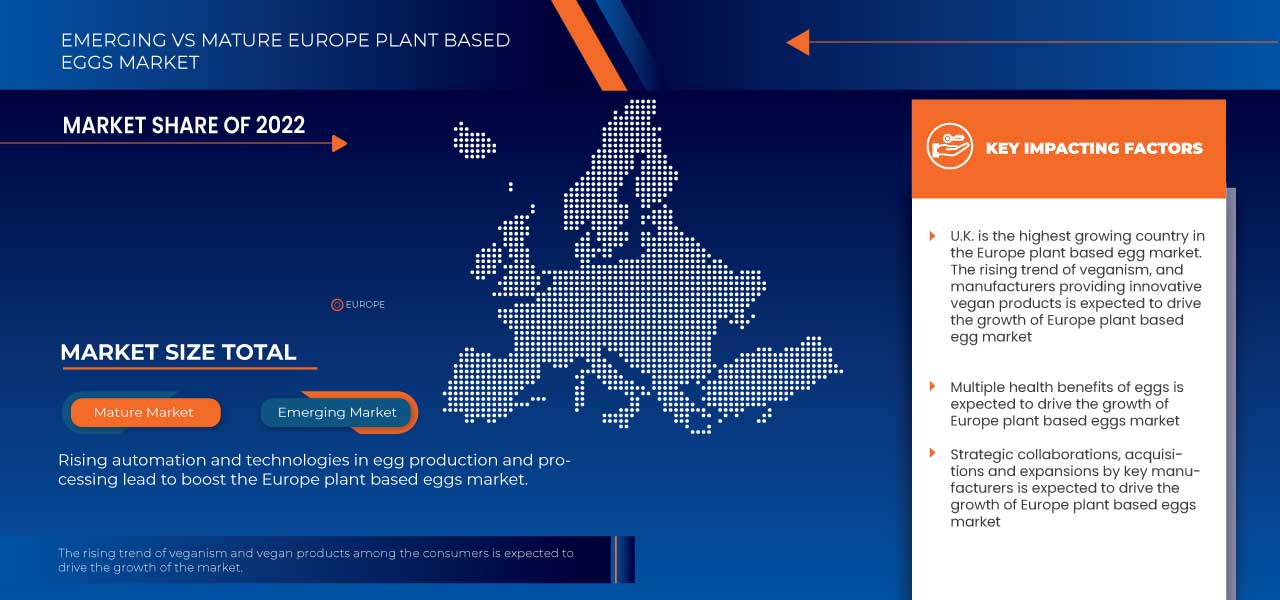 EMERGING VS MATURE EUROPE PLANT BASED EGGS MARKET

MARKET SHARE OF 2022

EUROPE

MARKET SIZE TOTAL

Mature Market

Emerging Market

Rising automation and technologies in egg production and processing lead to boost the Europe plant based eggs market.

The rising trend of veganism and vegan products among the consumers is expected to drive the growth of the market.

KEY IMPACTING FACTORS

U.K. is the highest growing country in the Europe plant based egg market. The rising trend of veganism, and manufacturers providing innovative vegan products is expected to drive the growth of Europe plant based egg market

Multiple health benefits of eggs is expected to drive the growth of Europe plant based eggs market

Strategic collaborations, acquisitions and expansions by key manufacturers is expected to drive the growth of Europe plant based eggs market